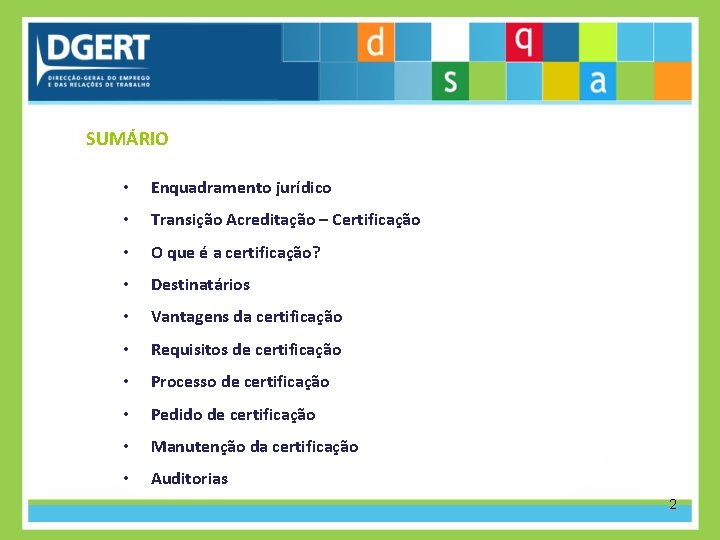 DGERT
DIRECÇÃO-GERAL DO EMPREGO E DAS RELAÇÕES DE TRABALHO

d q s a

SUMÁRIO

• Enquadramento jurídico
• Transição Acreditação – Certificação
• O que é a certificação?
• Destinatários
• Vantagens da certificação
• Requisitos de certificação
• Processo de certificação
• Pedido de certificação
• Manutenção da certificação
• Auditorias

2